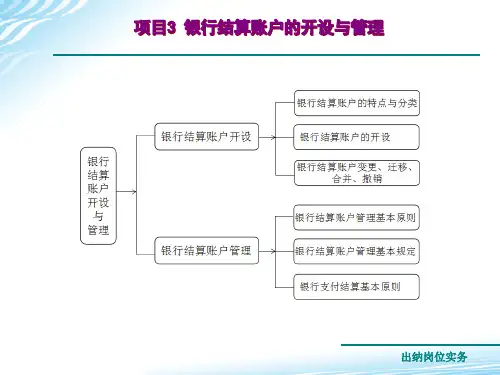 项目3 银行结算账户的开设与管理

银行结算账户开设与管理

银行结算账户开设

银行结算账户的特点与分类

银行结算账户的开设

银行结算账户变更、迁移、合并、撤销

银行结算账户管理

银行结算账户管理基本原则

银行结算账户管理基本规定

银行支付结算基本原则

出纳岗位实务